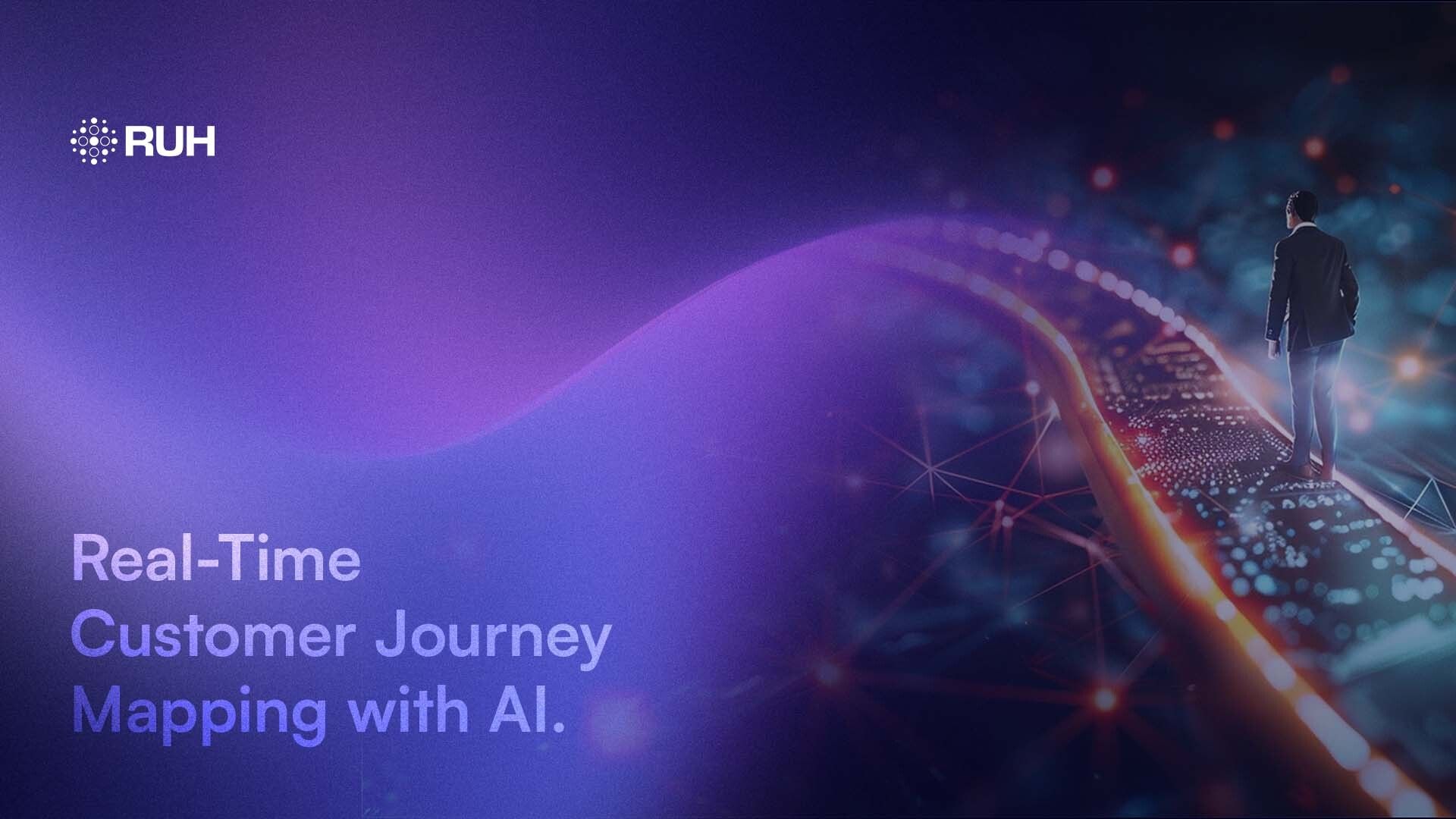 RUH

Real-Time
Customer Journey
Mapping with AI.